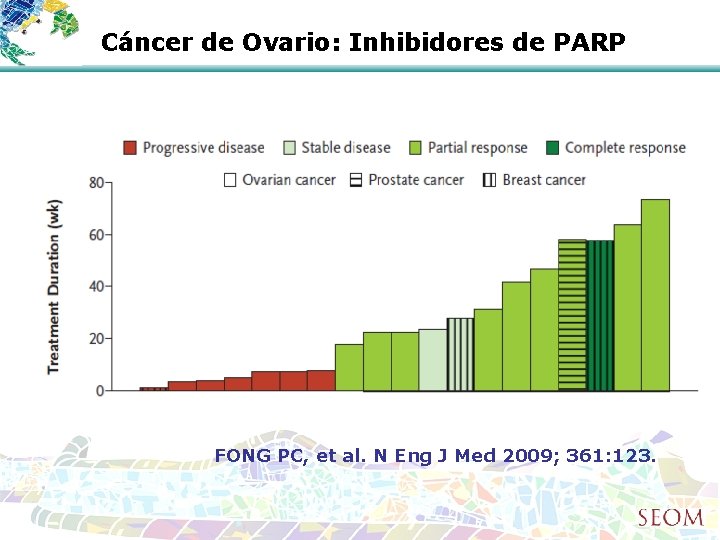 Cáncer de Ovario: Inhibidores de PARP

Progressive disease
Stable disease
Partial response
Complete response
Ovarian cancer
Prostate cancer
Breast cancer

Treatment Duration (wk)

80
60
40
20
0

FONG PC, et al. N Eng J Med 2009; 361:123.

SEOM